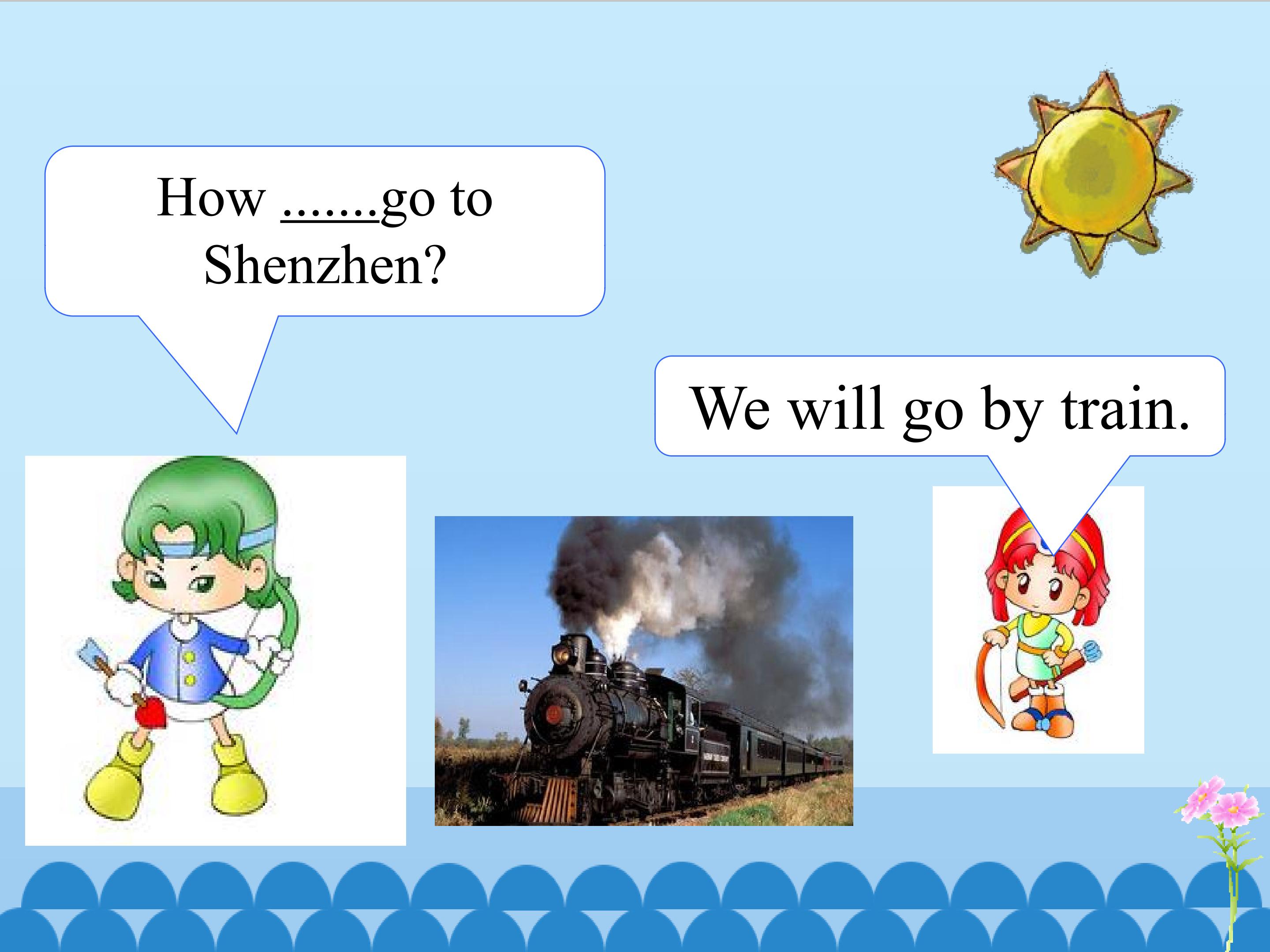 How .......go to Shenzhen?

We will go by train.